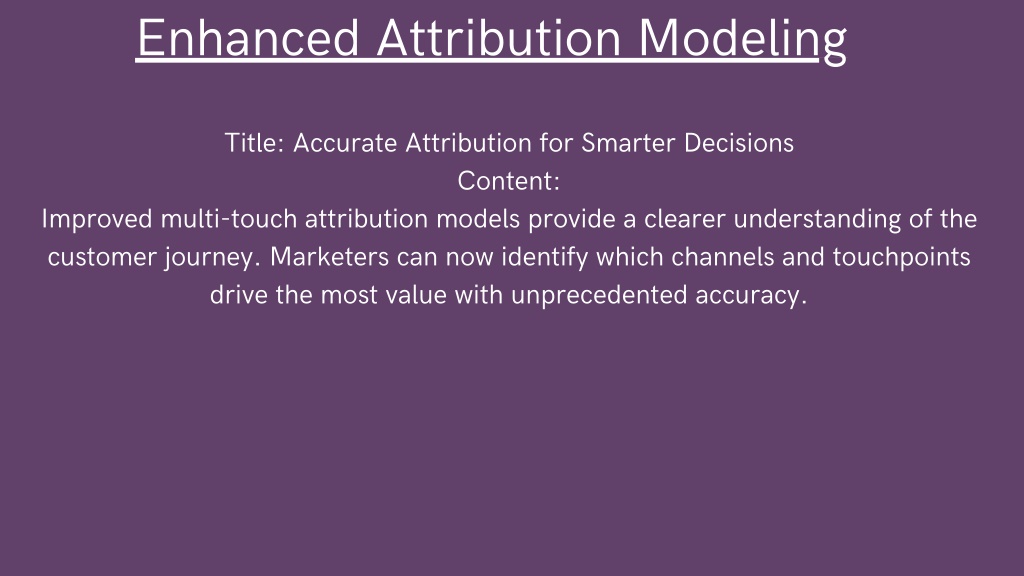 Enhanced Attribution Modeling

Title: Accurate Attribution for Smarter Decisions
Content:
Improved multi-touch attribution models provide a clearer understanding of the customer journey. Marketers can now identify which channels and touchpoints drive the most value with unprecedented accuracy.